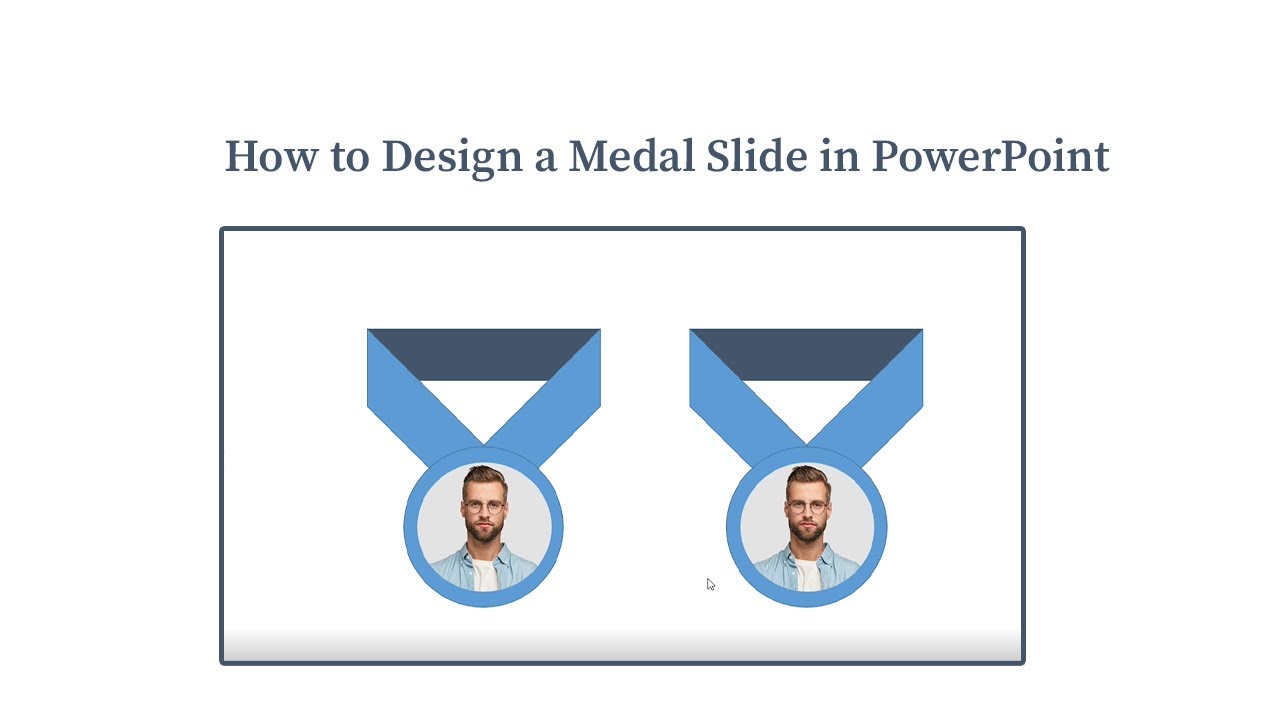 How to Design a Medal Slide in PowerPoint